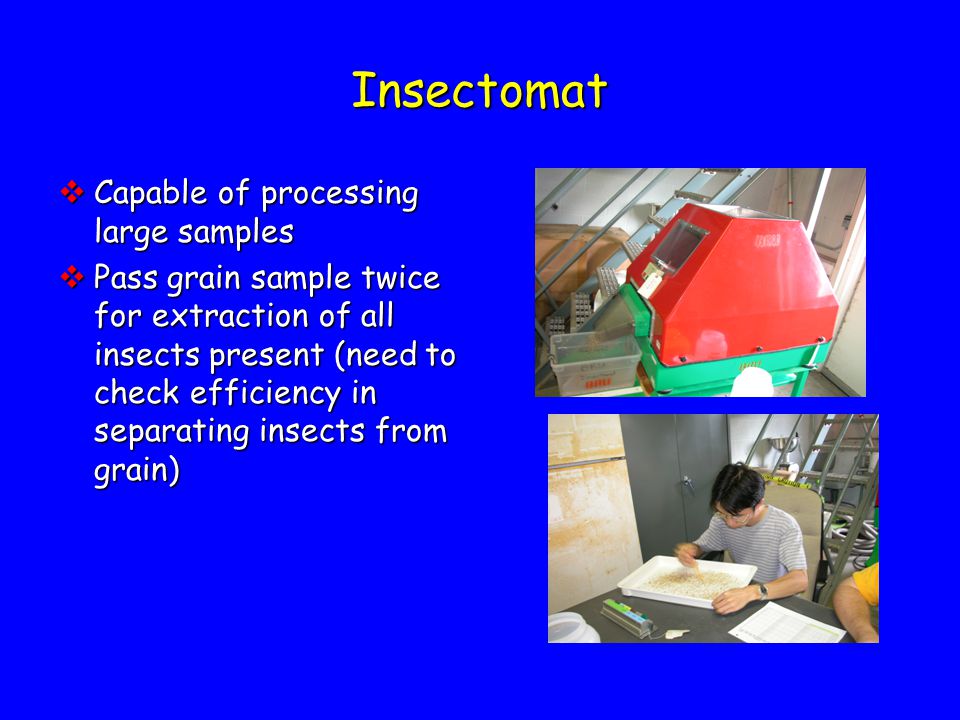 Insectomat

❖ Capable of processing large samples

❖ Pass grain sample twice for extraction of all insects present (need to check efficiency in separating insects from grain)